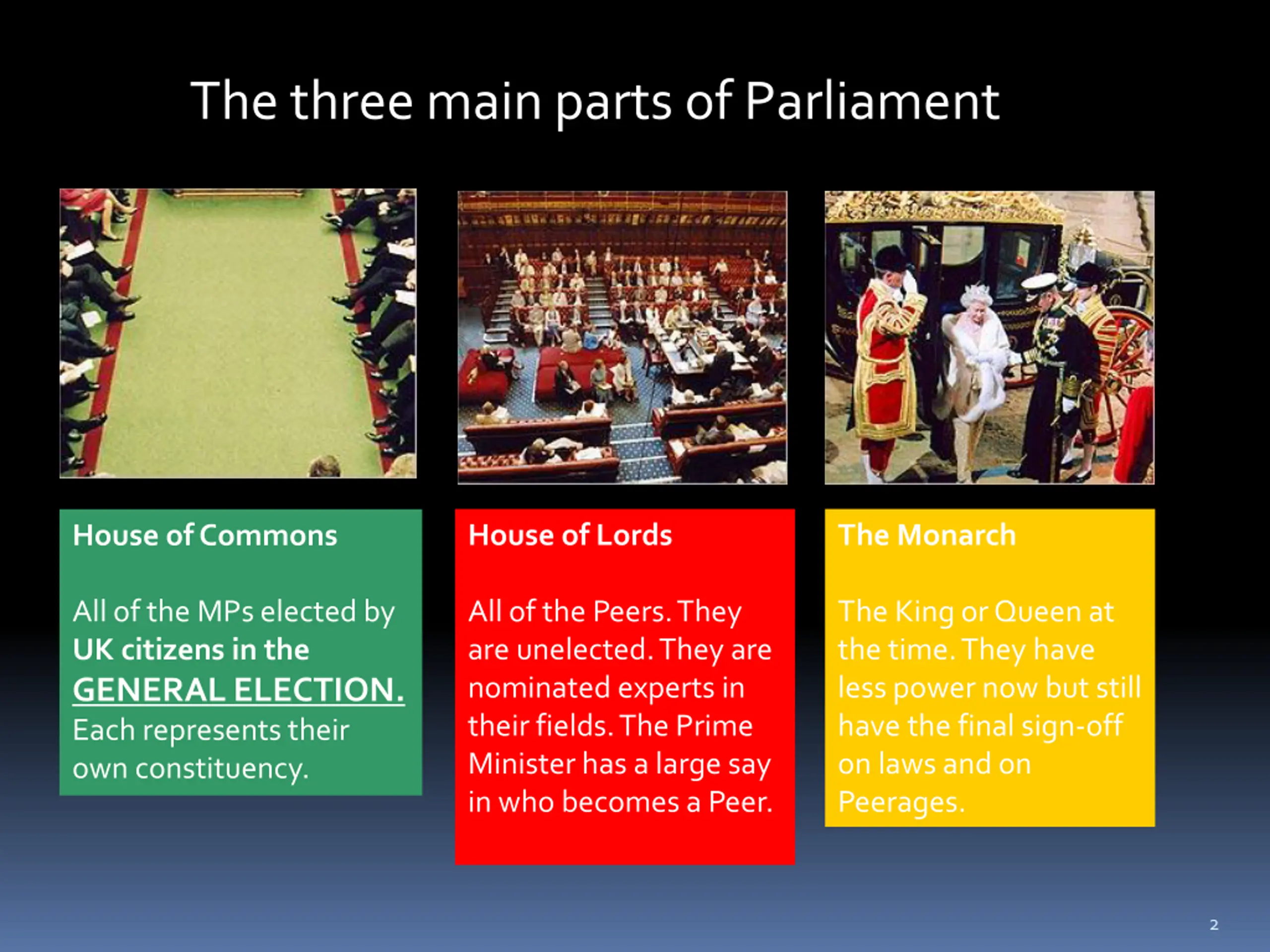 The three main parts of Parliament

House of Commons

All of the MPs elected by UK citizens in the GENERAL ELECTION. Each represents their own constituency.

House of Lords

All of the Peers. They are unelected. They are nominated experts in their fields. The Prime Minister has a large say in who becomes a Peer.

The Monarch

The King or Queen at the time. They have less power now but still have the final sign-off on laws and on Peerages.

2